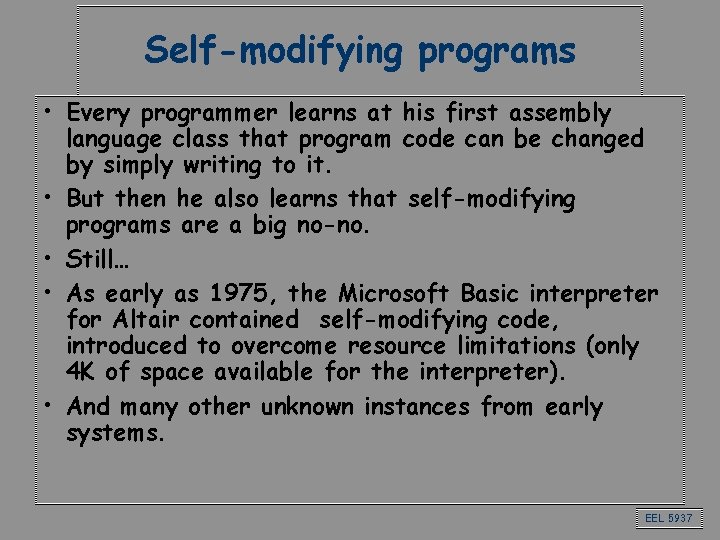 Self-modifying programs

• Every programmer learns at his first assembly language class that program code can be changed by simply writing to it.
• But then he also learns that self-modifying programs are a big no-no.
• Still…
• As early as 1975, the Microsoft Basic interpreter for Altair contained self-modifying code, introduced to overcome resource limitations (only 4K of space available for the interpreter).
• And many other unknown instances from early systems.

EEL 5937